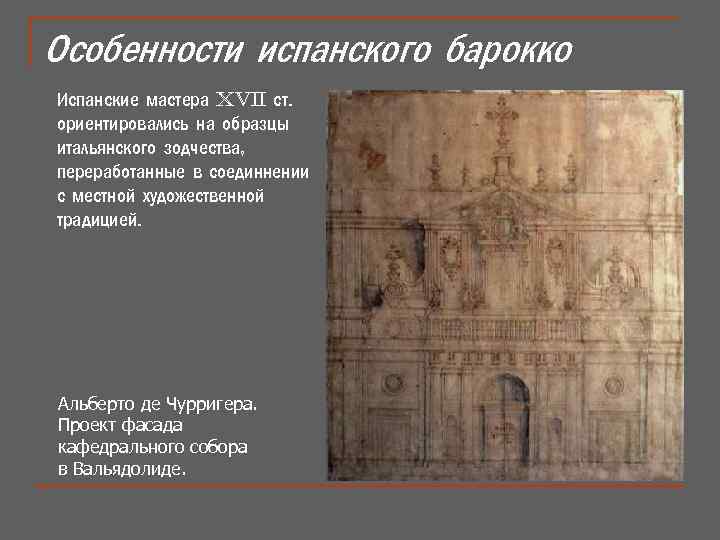 Особенности испанского барокко

Испанские мастера XVII ст. ориентировались на образцы итальянского зодчества, переработанные в соединнении с местной художественной традицией.

Альберто де Чурригера. Проект фасада кафедрального собора в Вальядолиде.